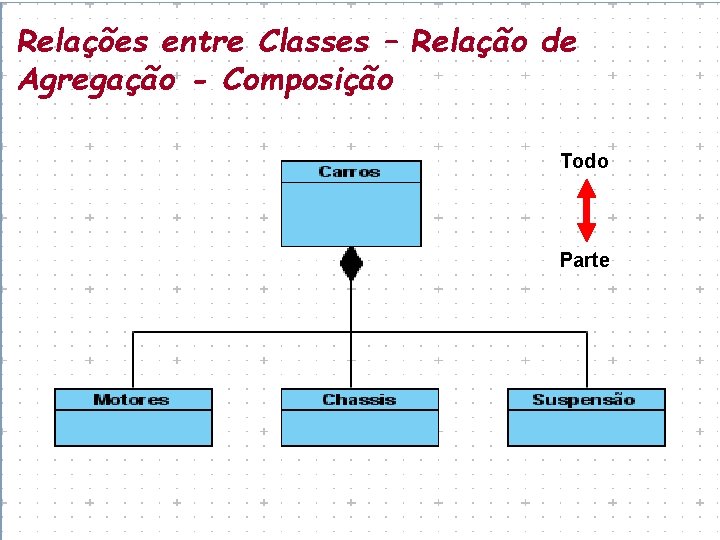 Relações entre Classes – Relação de Agregação - Composição

Carros

Todo

Parte

Motores

Chassis

Suspensão